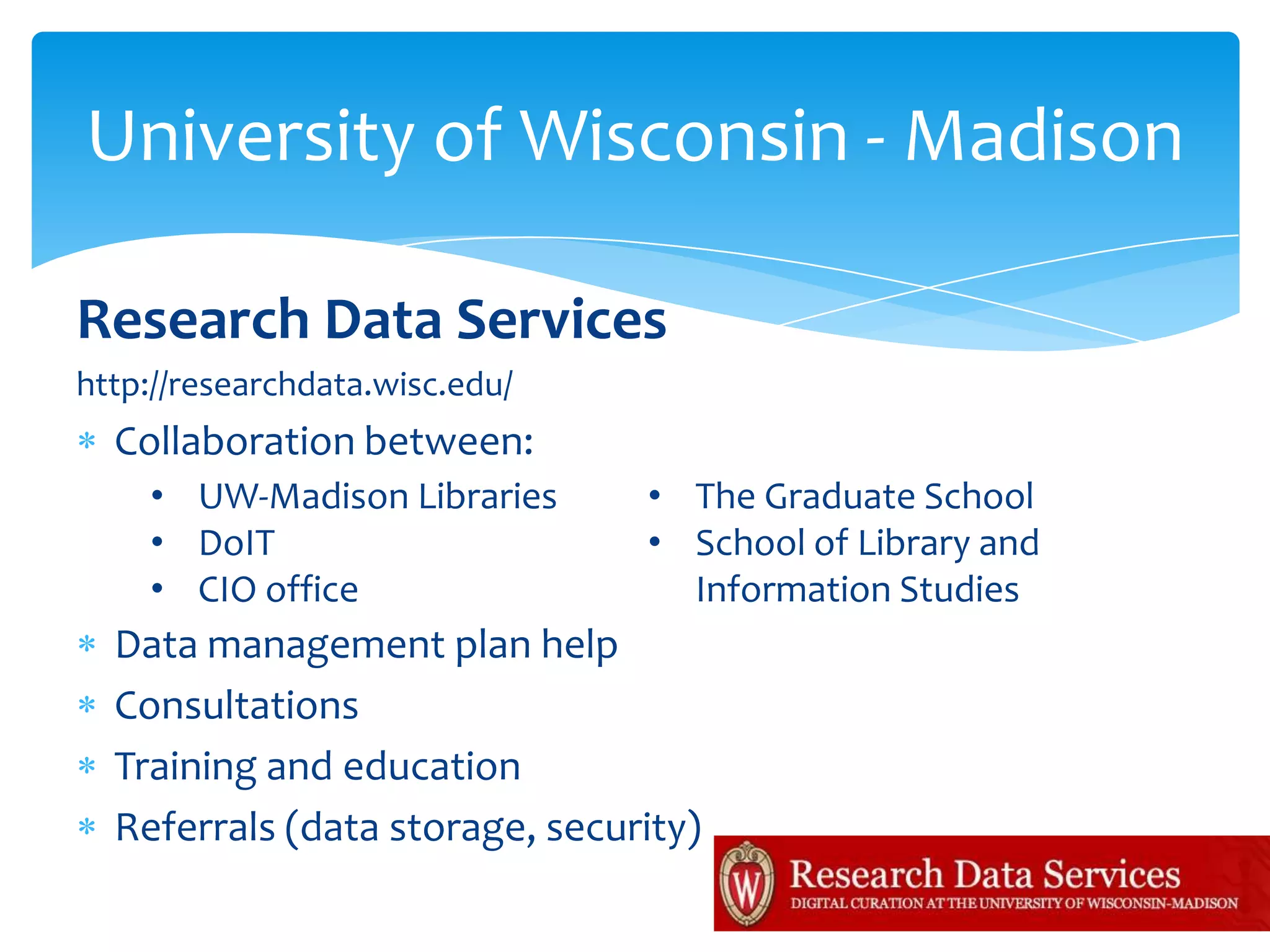 University of Wisconsin - Madison

Research Data Services

http://researchdata.wisc.edu/

* Collaboration between:
  • UW-Madison Libraries
  • DoIT
  • CIO office
  • The Graduate School
  • School of Library and Information Studies
* Data management plan help
* Consultations
* Training and education
* Referrals (data storage, security)

W

Research Data Services
DIGITAL CURATION AT THE UNIVERSITY OF WISCONSIN-MADISON